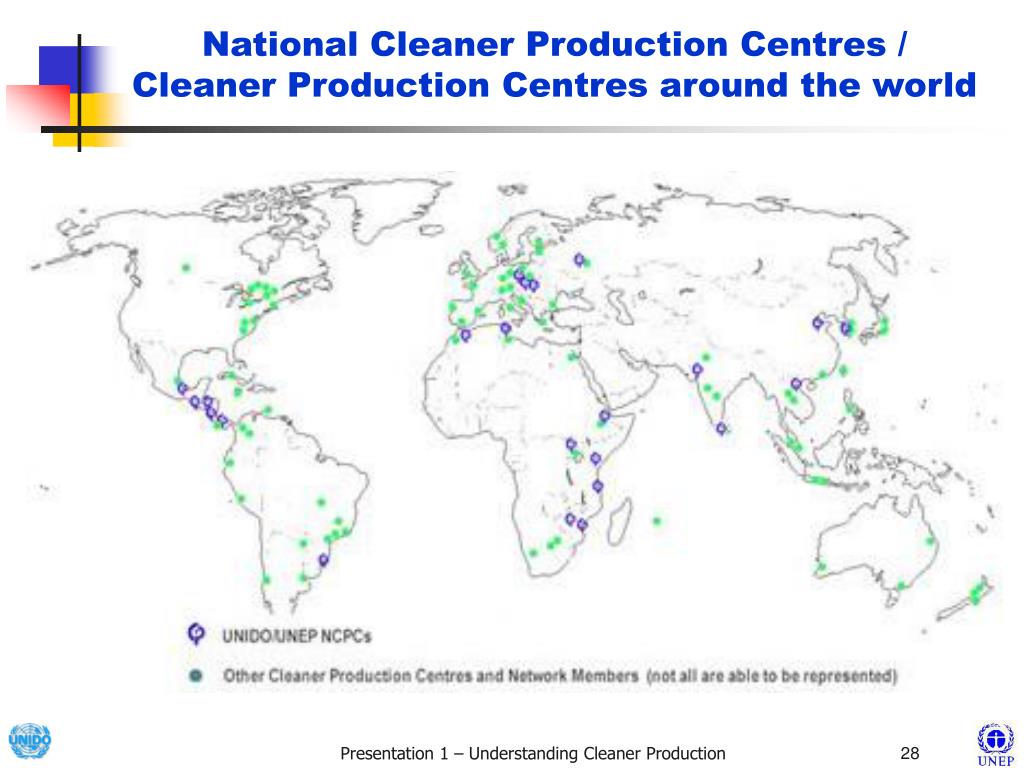 National Cleaner Production Centres / Cleaner Production Centres around the world

UNIDO/UNEP NCPCs

Other Cleaner Production Centres and Network Members (not all are able to be represented)

UNIDO

Presentation 1 – Understanding Cleaner Production

28

UNEP